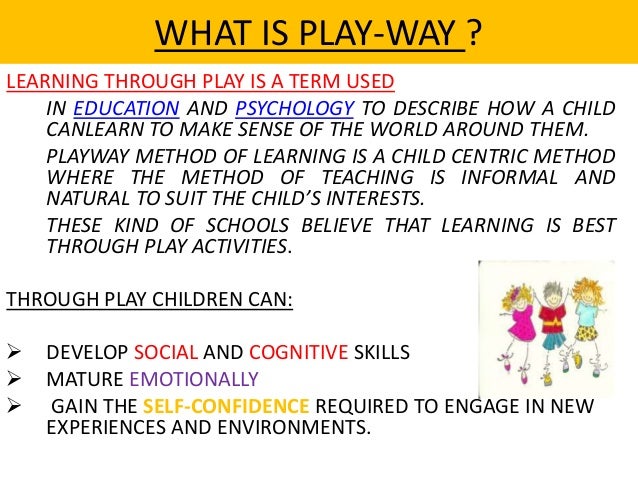 WHAT IS PLAY-WAY ?

LEARNING THROUGH PLAY IS A TERM USED

IN EDUCATION AND PSYCHOLOGY TO DESCRIBE HOW A CHILD CANLEARN TO MAKE SENSE OF THE WORLD AROUND THEM.

PLAYWAY METHOD OF LEARNING IS A CHILD CENTRIC METHOD WHERE THE METHOD OF TEACHING IS INFORMAL AND NATURAL TO SUIT THE CHILD'S INTERESTS.

THESE KIND OF SCHOOLS BELIEVE THAT LEARNING IS BEST THROUGH PLAY ACTIVITIES.

THROUGH PLAY CHILDREN CAN:

➢ DEVELOP SOCIAL AND COGNITIVE SKILLS
➢ MATURE EMOTIONALLY
➢ GAIN THE SELF-CONFIDENCE REQUIRED TO ENGAGE IN NEW EXPERIENCES AND ENVIRONMENTS.